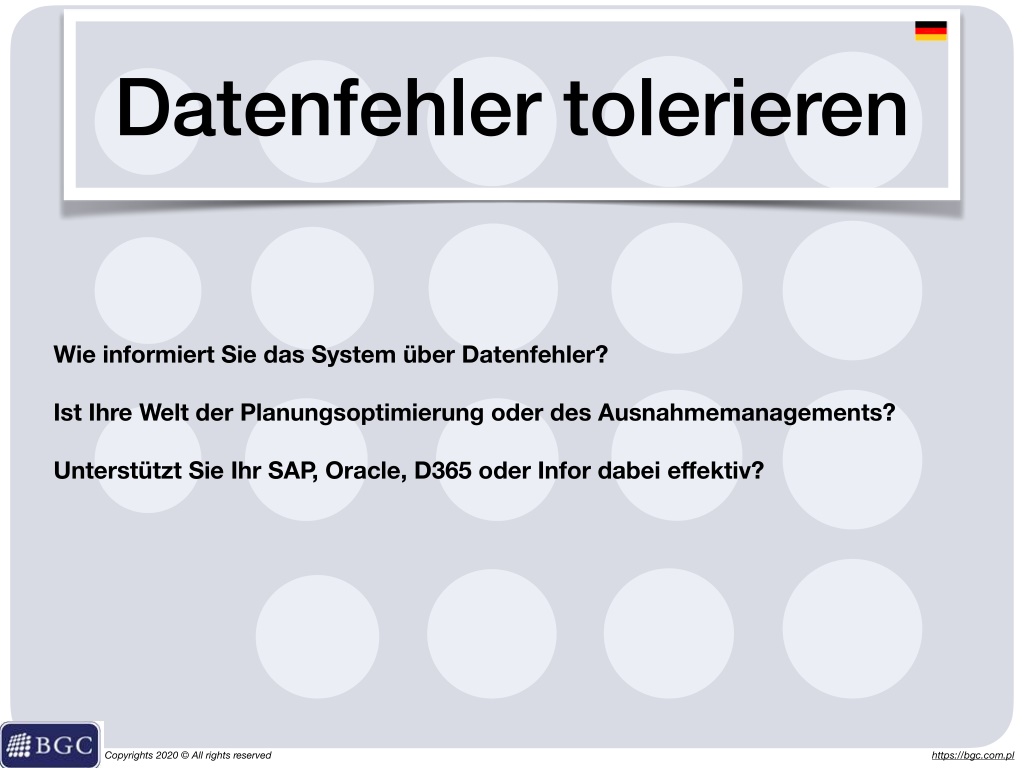 Datenfehler tolerieren

Wie informiert Sie das System über Datenfehler?

Ist Ihre Welt der Planungsoptimierung oder des Ausnahmemanagements?

Unterstützt Sie Ihr SAP, Oracle, D365 oder Infor dabei effektiv?

BGC

Copyrights 2020 © All rights reserved

https://bgc.com.pl